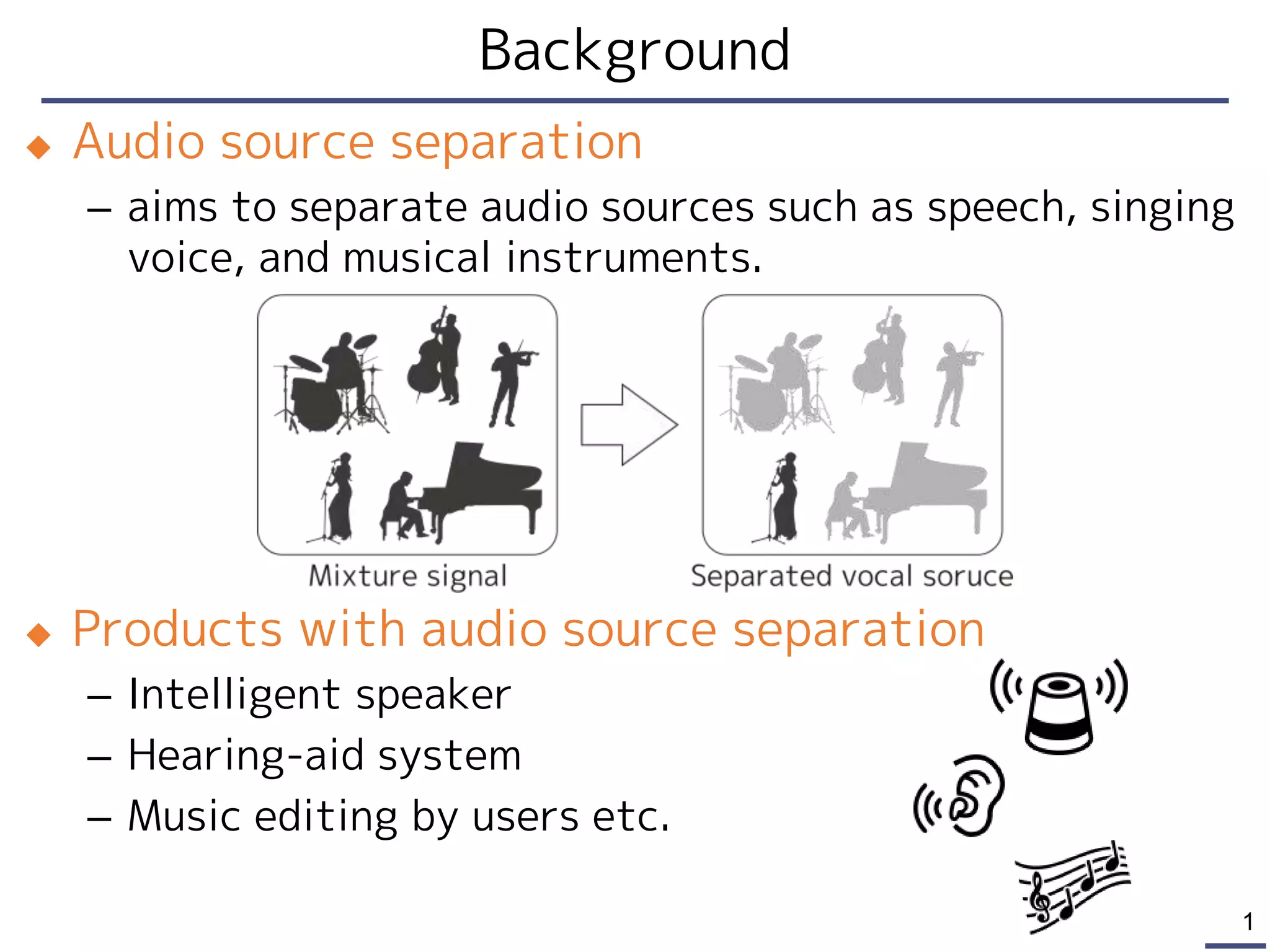 Background

◆ Audio source separation

– aims to separate audio sources such as speech, singing voice, and musical instruments.

Mixture signal

Separated vocal soruce

◆ Products with audio source separation

– Intelligent speaker

– Hearing-aid system

– Music editing by users etc.

1